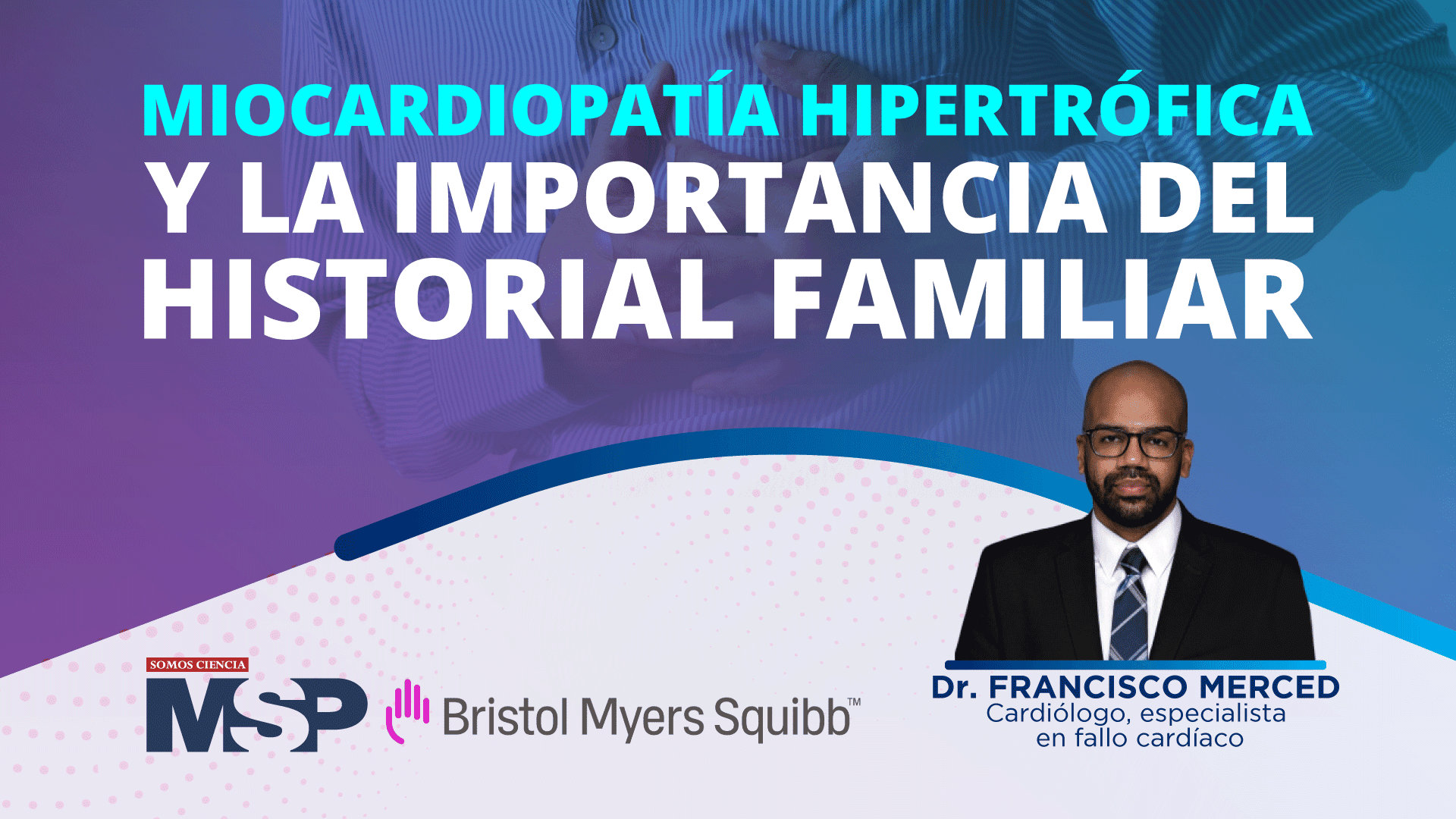 MIOCARDIOPATÍA HIPERTRÓFICA
Y LA IMPORTANCIA DEL HISTORIAL FAMILIAR

SOMOS CIENCIA
MSP

Bristol Myers Squibb™

Dr. FRANCISCO MERCED
Cardiólogo, especialista en fallo cardíaco